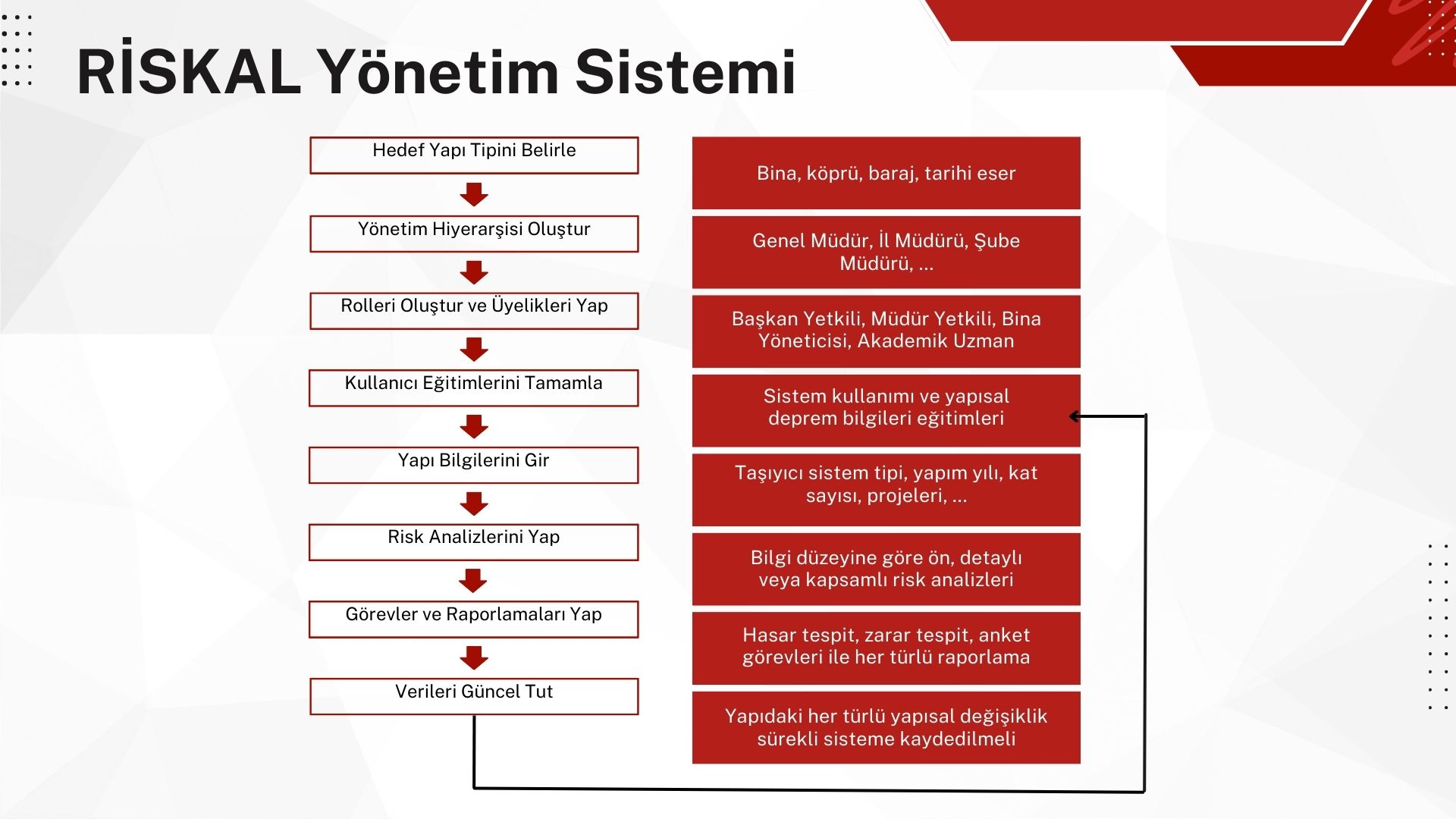 RİSKAL Yönetim Sistemi

Hedef Yapı Tipini Belirle

Yönetim Hiyerarşisi Oluştur

Rolleri Oluştur ve Üyelikleri Yap

Kullanıcı Eğitimlerini Tamamla

Yapı Bilgilerini Gir

Risk Analizlerini Yap

Görevler ve Raporlamaları Yap

Verileri Güncel Tut

Bina, köprü, baraj, tarihi eser

Genel Müdür, İl Müdürü, Şube Müdürü, ...

Başkan Yetkili, Müdür Yetkili, Bina Yöneticisi, Akademik Uzman

Sistem kullanımı ve yapısal deprem bilgileri eğitimleri

Taşıyıcı sistem tipi, yapım yılı, kat sayısı, projeleri, ...

Bilgi düzeyine göre ön, detaylı veya kapsamlı risk analizleri

Hasar tespit, zarar tespit, anket görevleri ile her türlü raporlama

Yapıdaki her türlü yapısal değişiklik sürekli sisteme kaydedilmeli